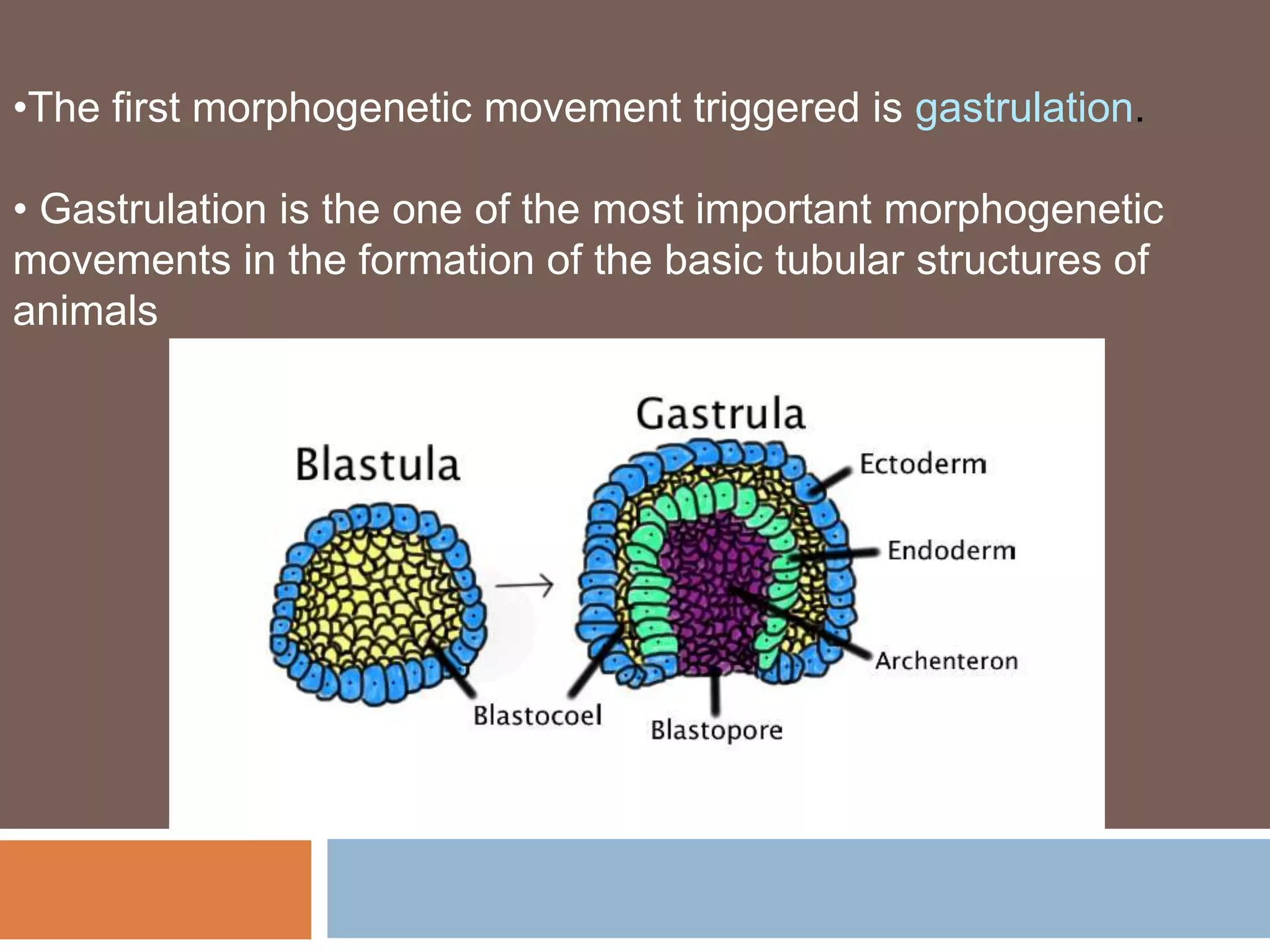 •The first morphogenetic movement triggered is gastrulation.

• Gastrulation is the one of the most important morphogenetic movements in the formation of the basic tubular structures of animals

Blastula

Gastrula

Ectoderm

Endoderm

Archenteron

Blastocoel

Blastopore